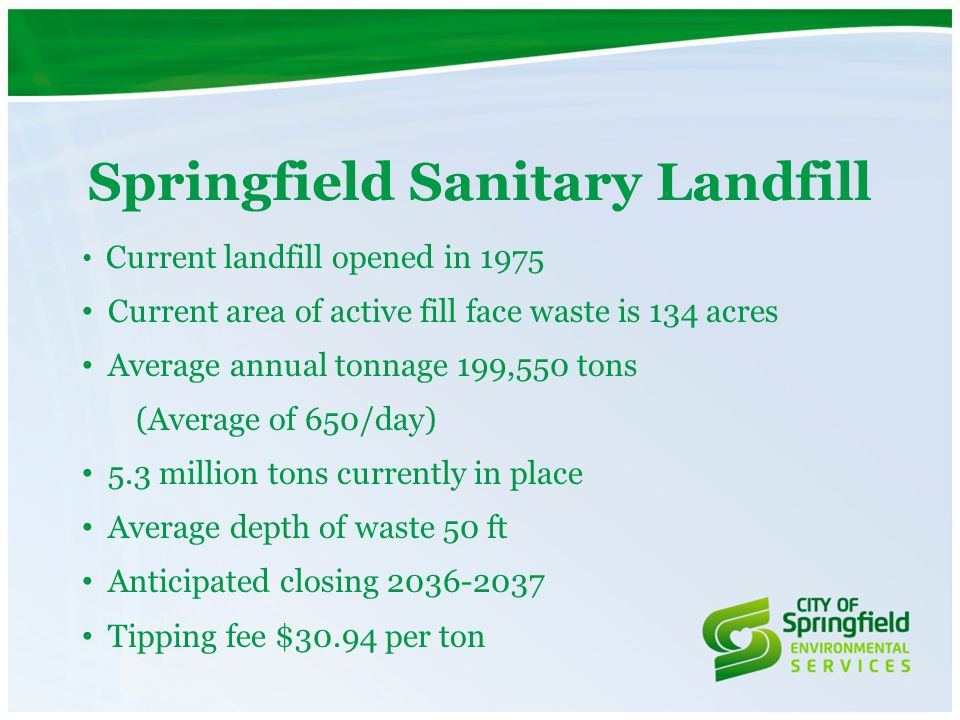 Springfield Sanitary Landfill

• Current landfill opened in 1975
• Current area of active fill face waste is 134 acres
• Average annual tonnage 199,550 tons
(Average of 650/day)
• 5.3 million tons currently in place
• Average depth of waste 50 ft
• Anticipated closing 2036-2037
• Tipping fee \$30.94 per ton

CITY OF
Springfield
ENVIRONMENTAL
SERVICES